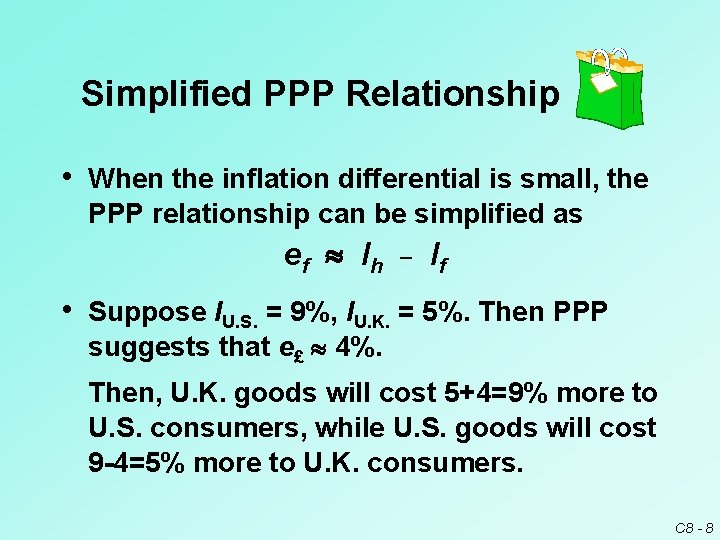 Simplified PPP Relationship

• When the inflation differential is small, the PPP relationship can be simplified as

$e_f \approx I_h - I_f$

• Suppose $I_{U.S.}$ = 9%, $I_{U.K.}$ = 5%. Then PPP suggests that $e_£ \approx$ 4%.

Then, U.K. goods will cost 5+4=9% more to U.S. consumers, while U.S. goods will cost 9-4=5% more to U.K. consumers.

C8 - 8